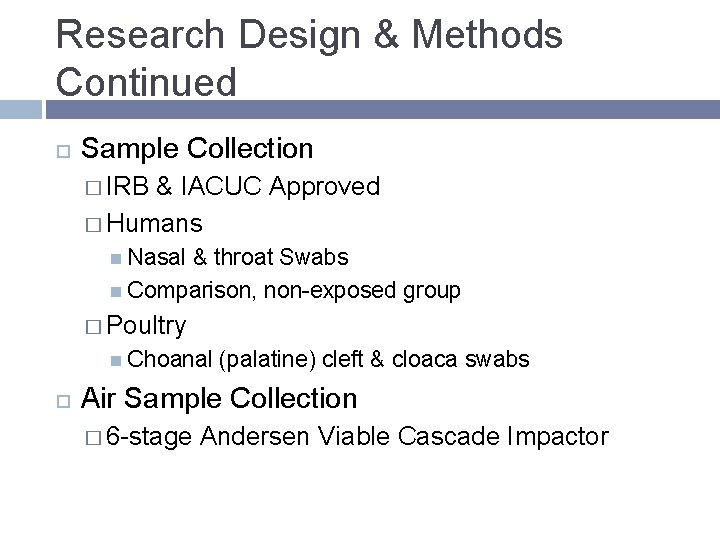 Research Design & Methods Continued

Sample Collection
IRB & IACUC Approved
Humans
Nasal & throat Swabs
Comparison, non-exposed group
Poultry
Choanal (palatine) cleft & cloaca swabs

Air Sample Collection
6-stage Andersen Viable Cascade Impactor